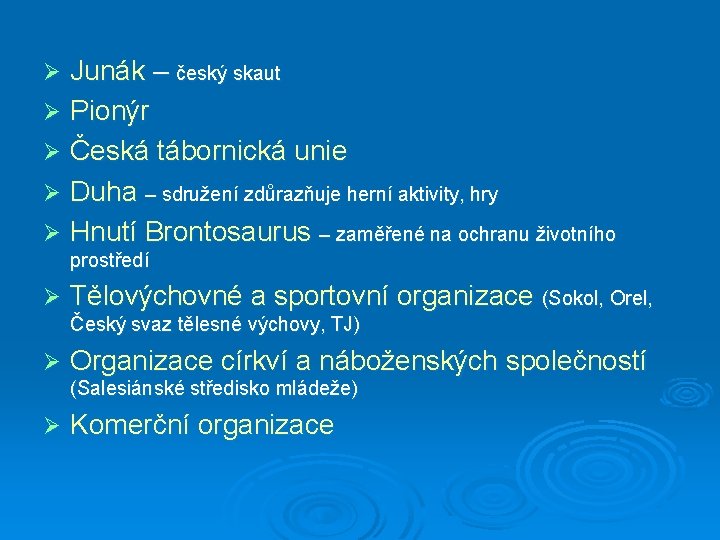 ➢ Junák – český skaut

➢ Pionýr

➢ Česká tábornická unie

➢ Duha – sdružení zdůrazňuje herní aktivity, hry

➢ Hnutí Brontosaurus – zaměřené na ochranu životního prostředí

➢ Tělovýchovné a sportovní organizace (Sokol, Orel, Český svaz tělesné výchovy, TJ)

➢ Organizace církví a náboženských společností (Salesiánské středisko mládeže)

➢ Komerční organizace